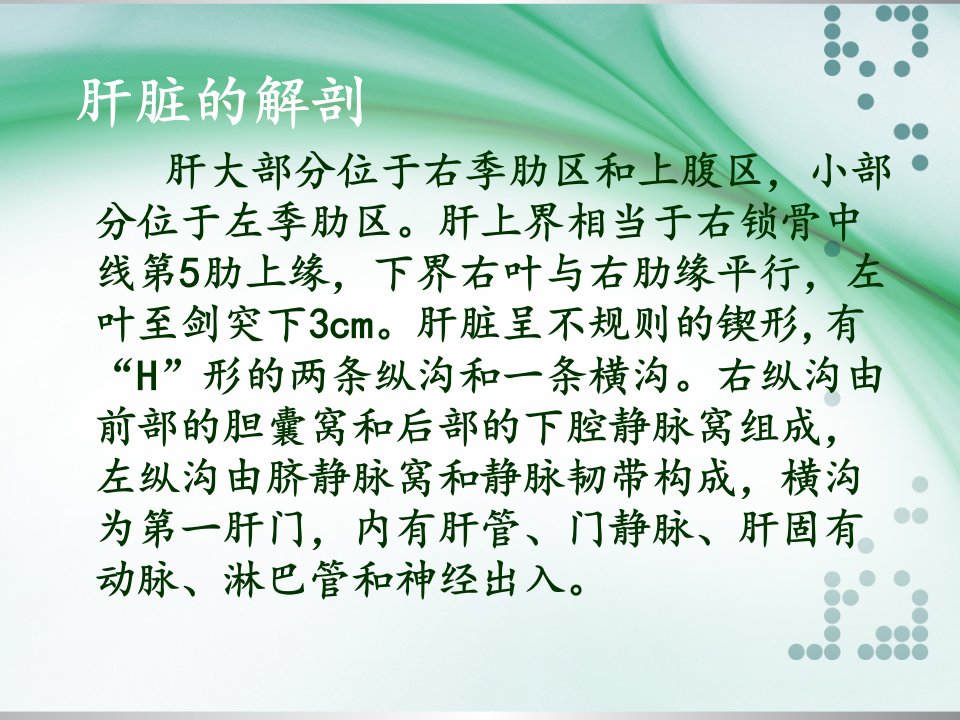 肝脏的解剖

肝大部分位于右季肋区和上腹区，小部分位于左季肋区。肝上界相当于右锁骨中线第5肋上缘，下界右叶与右肋缘平行，左叶至剑突下3cm。肝脏呈不规则的锲形,有“H”形的两条纵沟和一条横沟。右纵沟由前部的胆囊窝和后部的下腔静脉窝组成，左纵沟由脐静脉窝和静脉韧带构成，横沟为第一肝门，内有肝管、门静脉、肝固有动脉、淋巴管和神经出入。